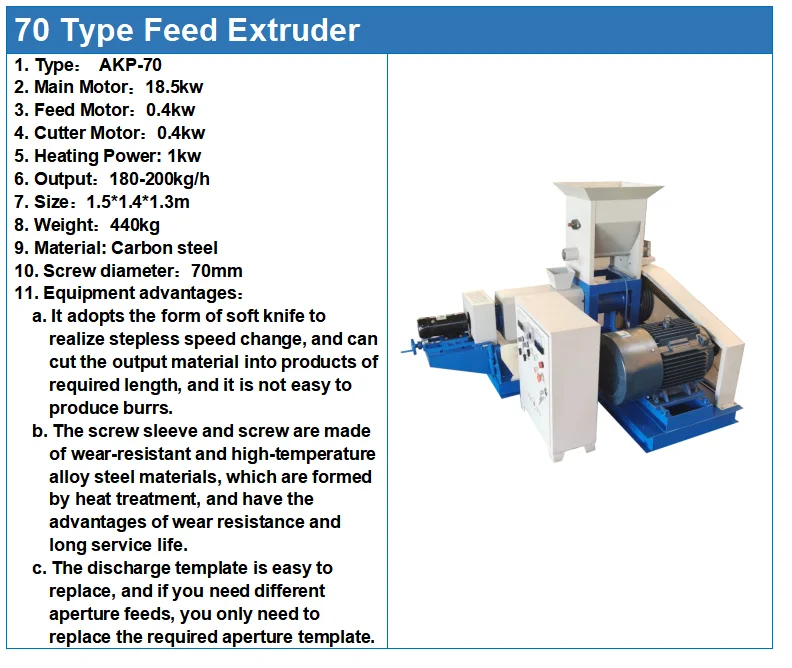 70 Type Feed Extruder

1. Type： AKP-70
2. Main Motor：18.5kw
3. Feed Motor：0.4kw
4. Cutter Motor：0.4kw
5. Heating Power: 1kw
6. Output：180-200kg/h
7. Size：1.5*1.4*1.3m
8. Weight：440kg
9. Material: Carbon steel
10. Screw diameter：70mm
11. Equipment advantages：
a. It adopts the form of soft knife to realize stepless speed change, and can cut the output material into products of required length, and it is not easy to produce burrs.
b. The screw sleeve and screw are made of wear-resistant and high-temperature alloy steel materials, which are formed by heat treatment, and have the advantages of wear resistance and long service life.
c. The discharge template is easy to replace, and if you need different aperture feeds, you only need to replace the required aperture template.